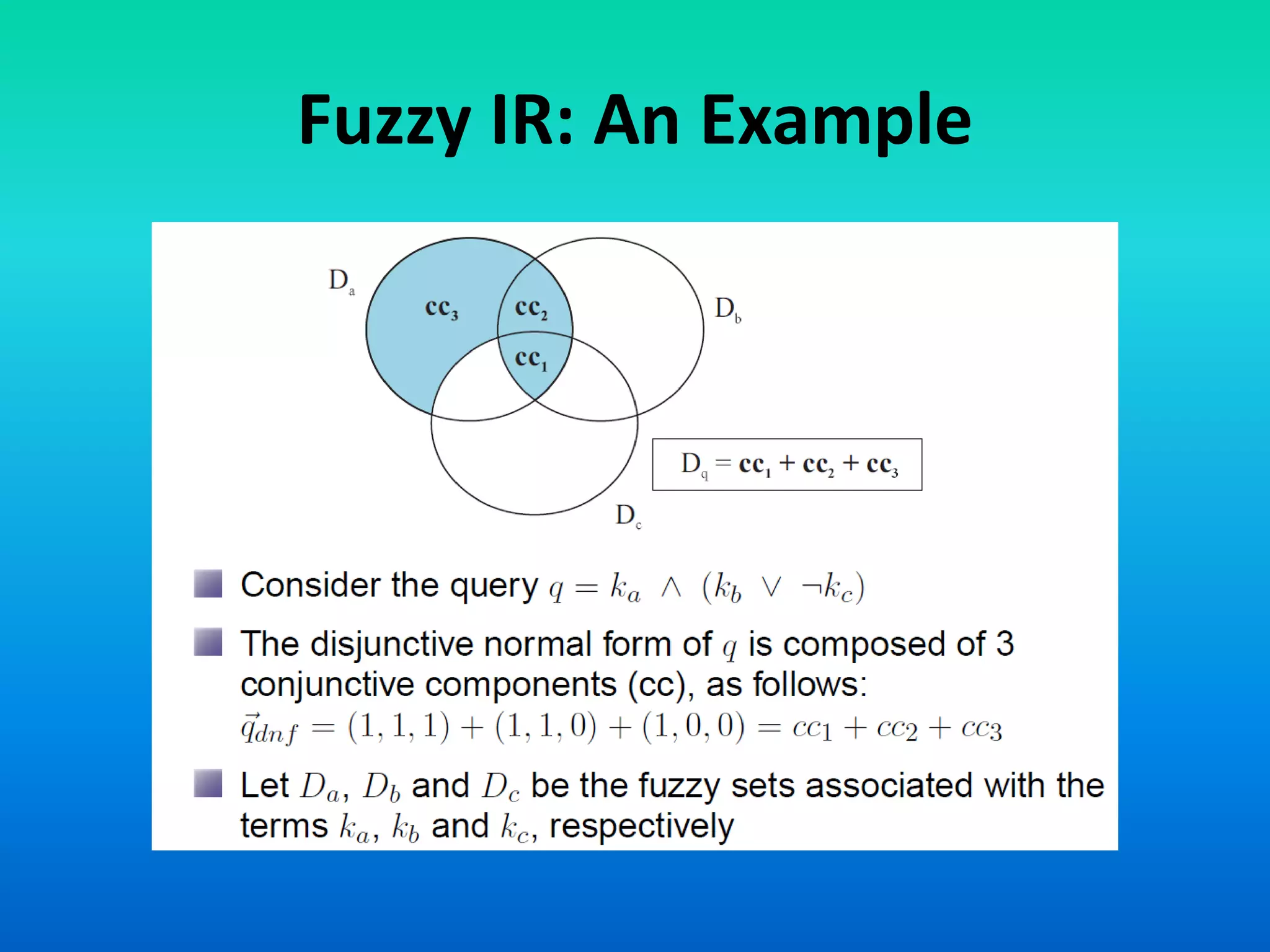 Fuzzy IR: An Example

$D_a$

$cc_3$

$cc_2$

$cc_1$

$D_b$

$D_c$

$D_q = cc_1 + cc_2 + cc_3$

Consider the query $q = k_a \wedge (k_b \vee \neg k_c)$

The disjunctive normal form of $q$ is composed of 3 conjunctive components (cc), as follows: $\vec{q}_{dnf} = (1,1,1) + (1,1,0) + (1,0,0) = cc_1 + cc_2 + cc_3$

Let $D_a$, $D_b$ and $D_c$ be the fuzzy sets associated with the terms $k_a$, $k_b$ and $k_c$, respectively